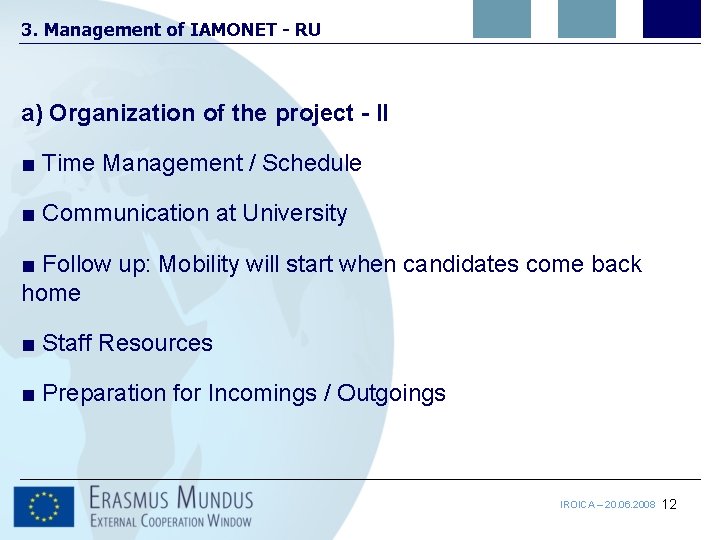 3. Management of IAMONET - RU

a) Organization of the project - II

■ Time Management / Schedule

■ Communication at University

■ Follow up: Mobility will start when candidates come back home

■ Staff Resources

■ Preparation for Incomings / Outgoings

ERASMUS MUNDUS
EXTERNAL COOPERATION WINDOW

IROICA – 20.06.2008 12